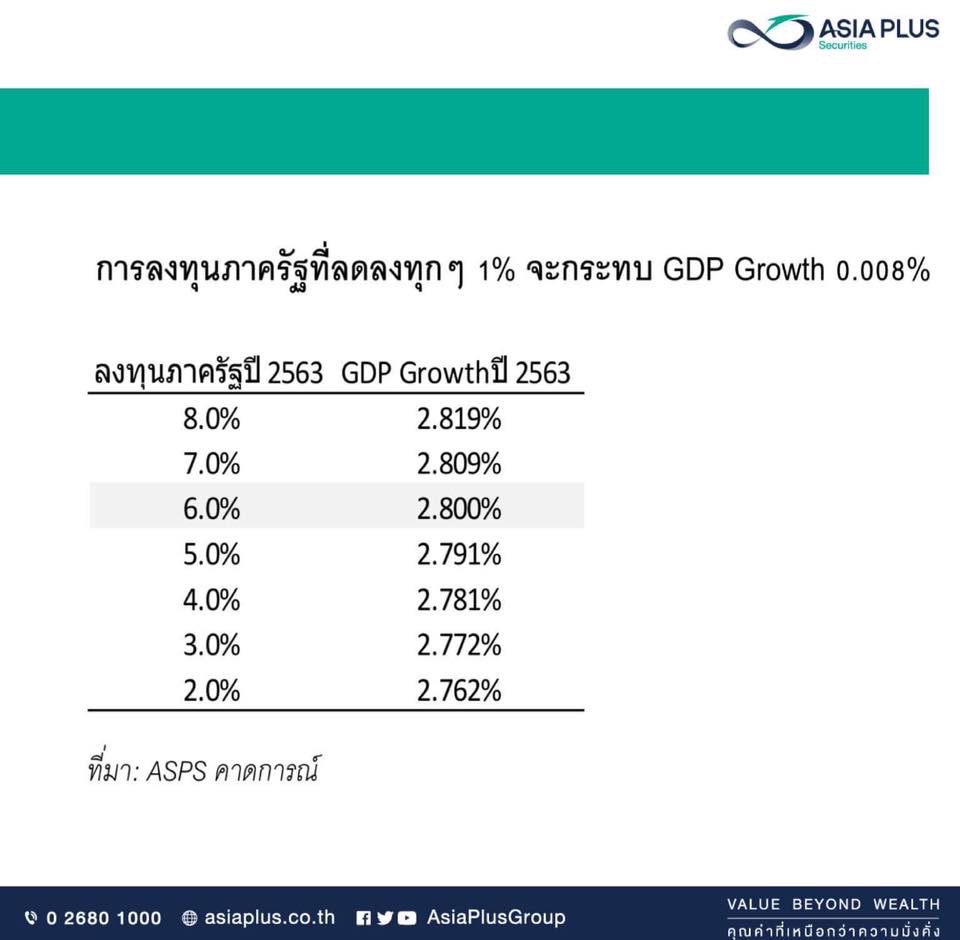 ASIA PLUS
Securities

การลงทุนภาครัฐที่ลดลงทุกๆ 1% จะกระทบ GDP Growth 0.008%

| ลงทุนภาครัฐปี 2563 | GDP Growthปี 2563 |
|---|---|
| 8.0% | 2.819% |
| 7.0% | 2.809% |
| 6.0% | 2.800% |
| 5.0% | 2.791% |
| 4.0% | 2.781% |
| 3.0% | 2.772% |
| 2.0% | 2.762% |

ที่มา: ASPS คาดการณ์

0 2680 1000 asiaplus.co.th AsiaPlusGroup

VALUE BEYOND WEALTH
คุณค่าที่เหนือกว่าความมั่งคั่ง